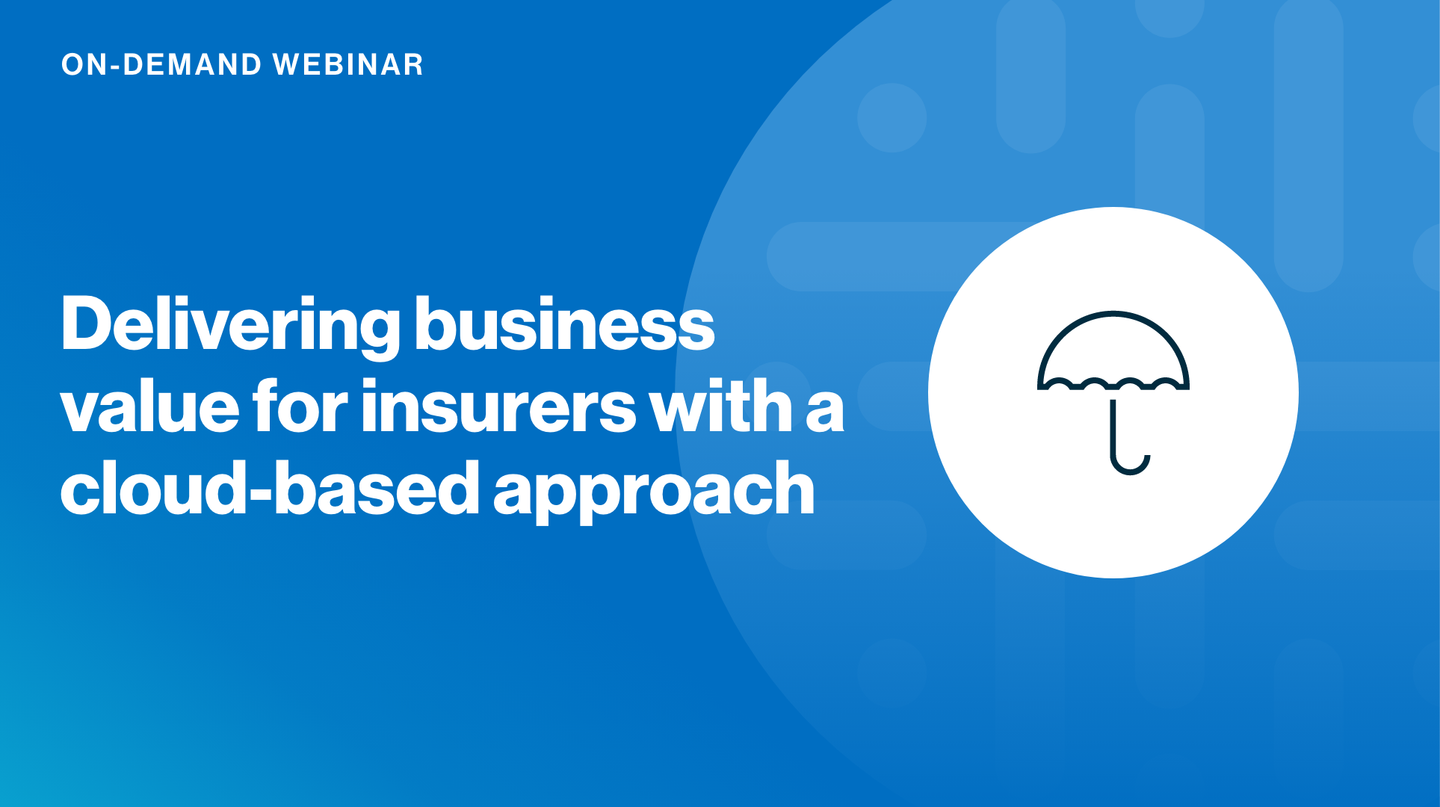 ON-DEMAND WEBINAR

Delivering business value for insurers with a cloud-based approach